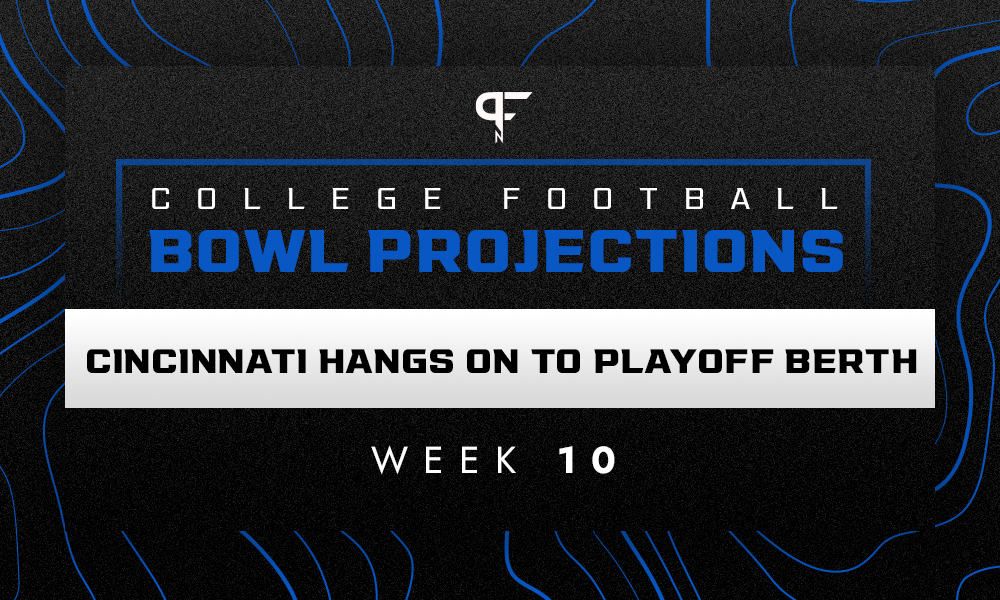 PF

COLLEGE FOOTBALL
BOWL PROJECTIONS

CINCINNATI HANGS ON TO PLAYOFF BERTH

WEEK 10